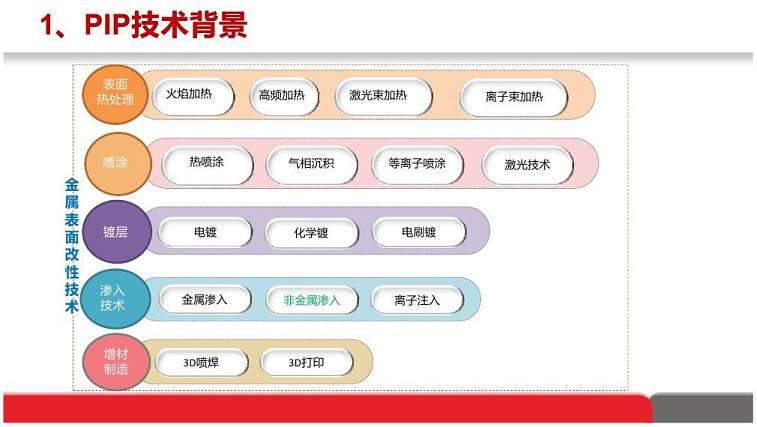 1、PIP技术背景

金属表面改性技术

表面热处理
火焰加热
高频加热
激光束加热
离子束加热

喷涂
热喷涂
气相沉积
等离子喷涂
激光技术

镀层
电镀
化学镀
电刷镀

渗入技术
金属渗入
非金属渗入
离子注入

增材制造
3D喷焊
3D打印